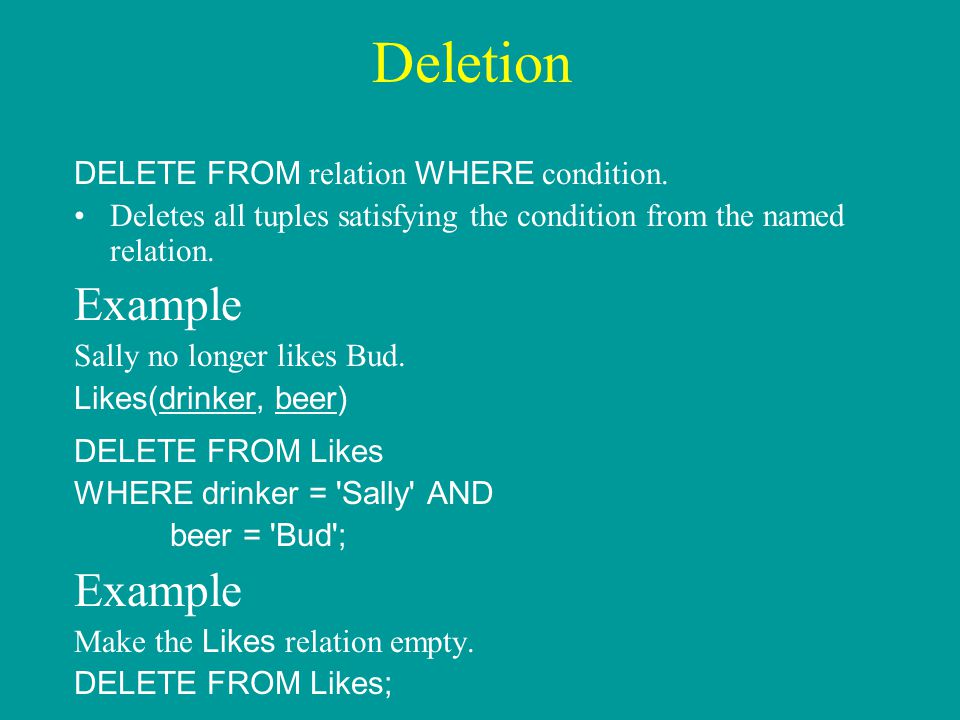 Deletion

DELETE FROM relation WHERE condition.

• Deletes all tuples satisfying the condition from the named relation.

Example

Sally no longer likes Bud.

Likes(drinker, beer)

DELETE FROM Likes
WHERE drinker = 'Sally' AND
beer = 'Bud';

Example

Make the Likes relation empty.

DELETE FROM Likes;